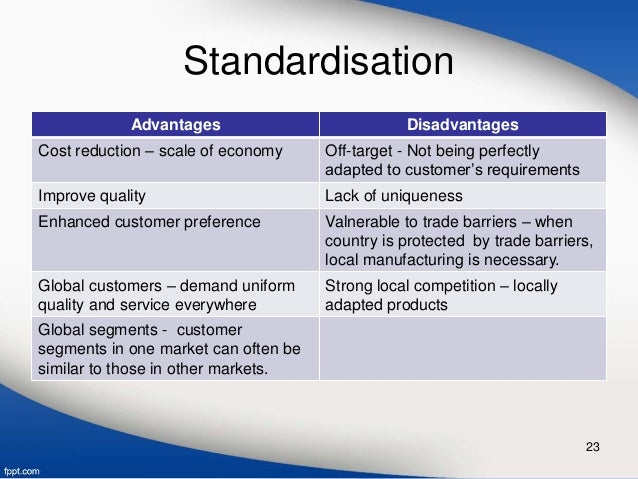 Standardisation

| Advantages | Disadvantages |
|---|---|
| Cost reduction – scale of economy | Off-target - Not being perfectly adapted to customer's requirements |
| Improve quality | Lack of uniqueness |
| Enhanced customer preference | Valnerable to trade barriers – when country is protected by trade barriers, local manufacturing is necessary. |
| Global customers – demand uniform quality and service everywhere | Strong local competition – locally adapted products |
| Global segments - customer segments in one market can often be similar to those in other markets. | |

23

fppt.com